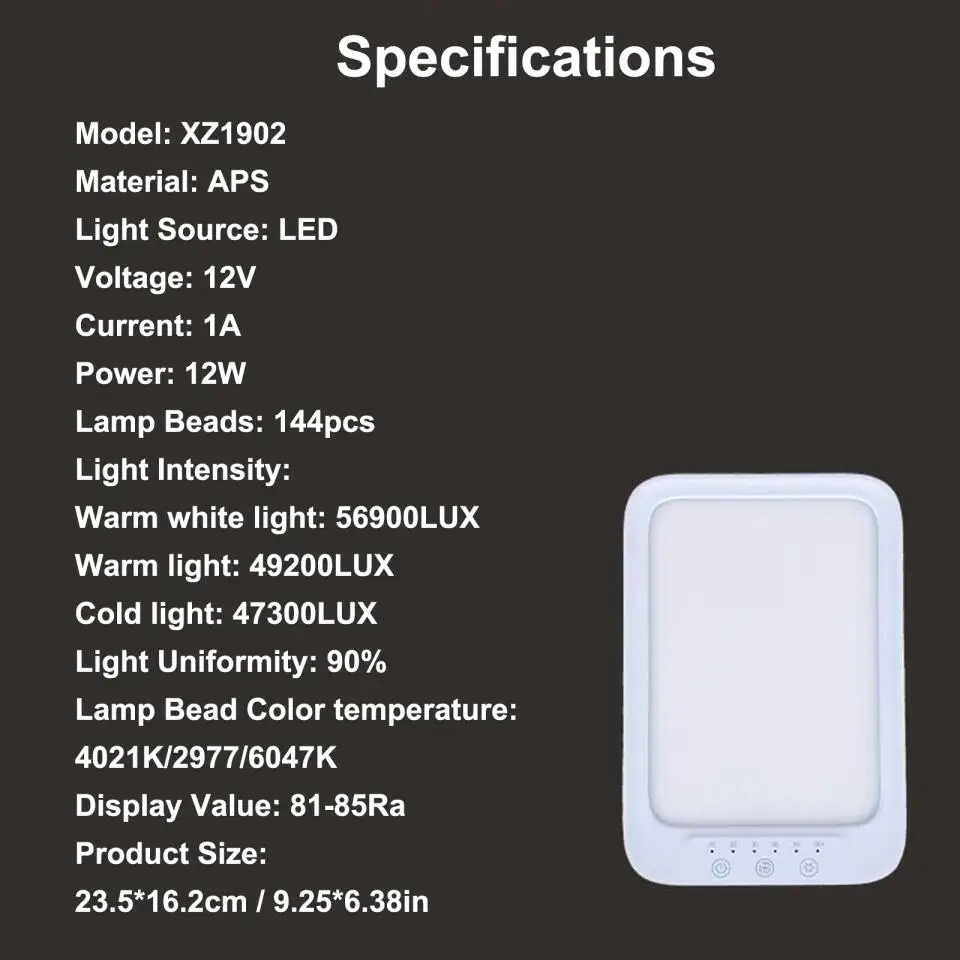 Specifications

Model: XZ1902
Material: APS
Light Source: LED
Voltage: 12V
Current: 1A
Power: 12W
Lamp Beads: 144pcs
Light Intensity:
Warm white light: 56900LUX
Warm light: 49200LUX
Cold light: 47300LUX
Light Uniformity: 90%
Lamp Bead Color temperature:
4021K/2977/6047K
Display Value: 81-85Ra
Product Size:
23.5*16.2cm / 9.25*6.38in